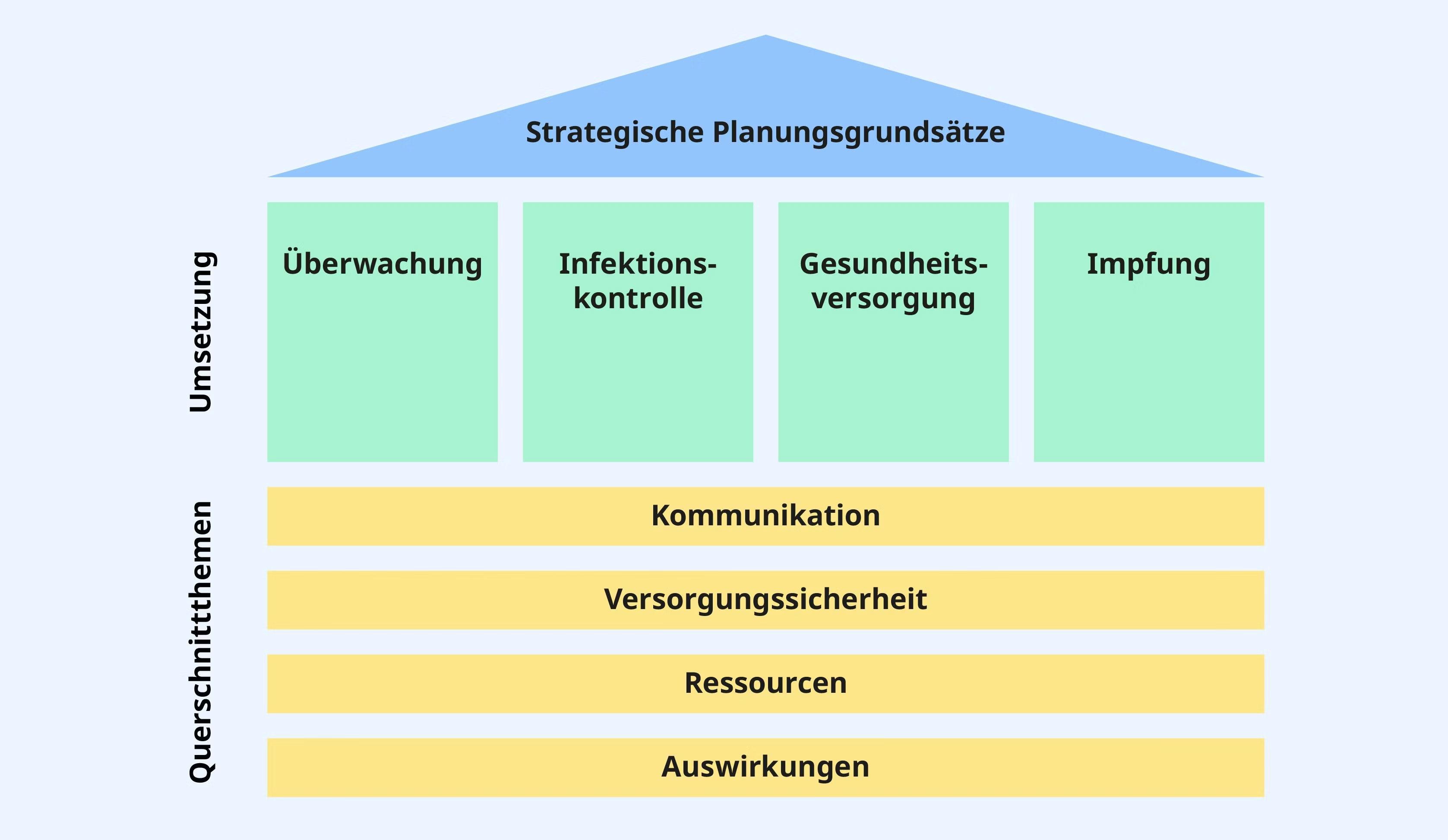 Strategische Planungsgrundsätze

Umsetzung

Überwachung

Infektionskontrolle

Gesundheitsversorgung

Impfung

Querschnittthemen

Kommunikation

Versorgungssicherheit

Ressourcen

Auswirkungen